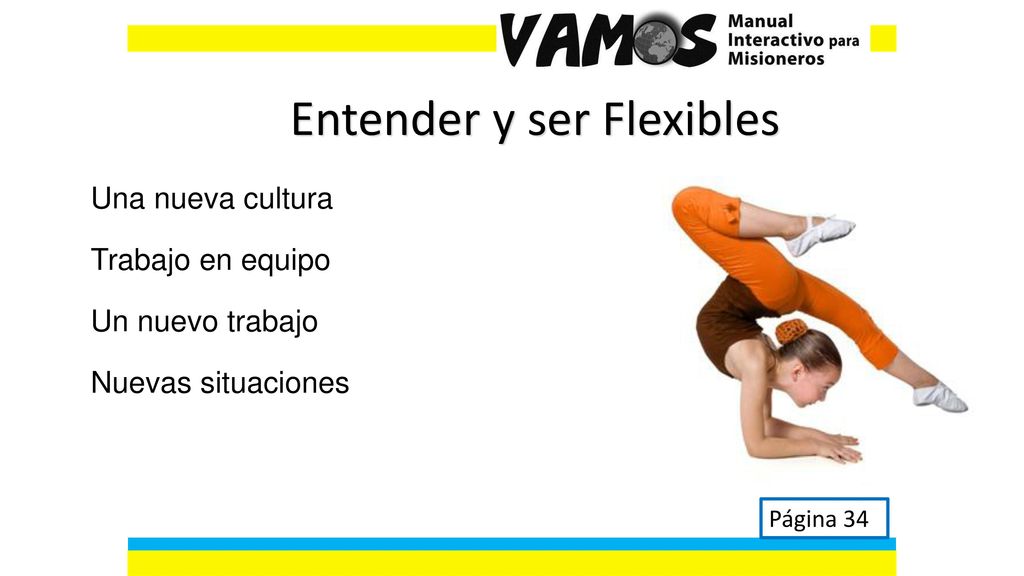 VAMOS Manual Interactivo para Misioneros

Entender y ser Flexibles

Una nueva cultura

Trabajo en equipo

Un nuevo trabajo

Nuevas situaciones

Página 34